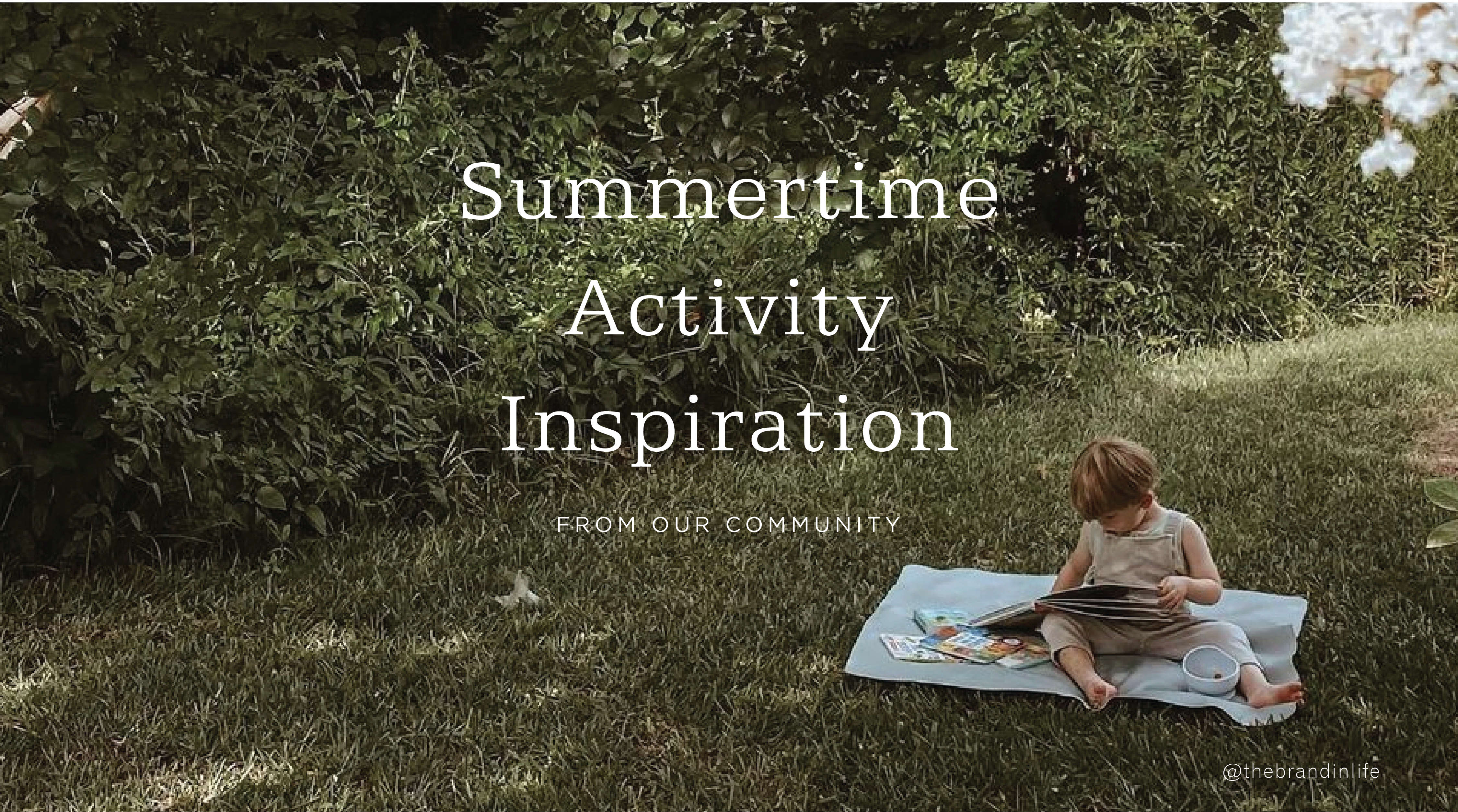 Summertime Activity Inspiration

FROM OUR COMMUNITY

@thebrandinlife